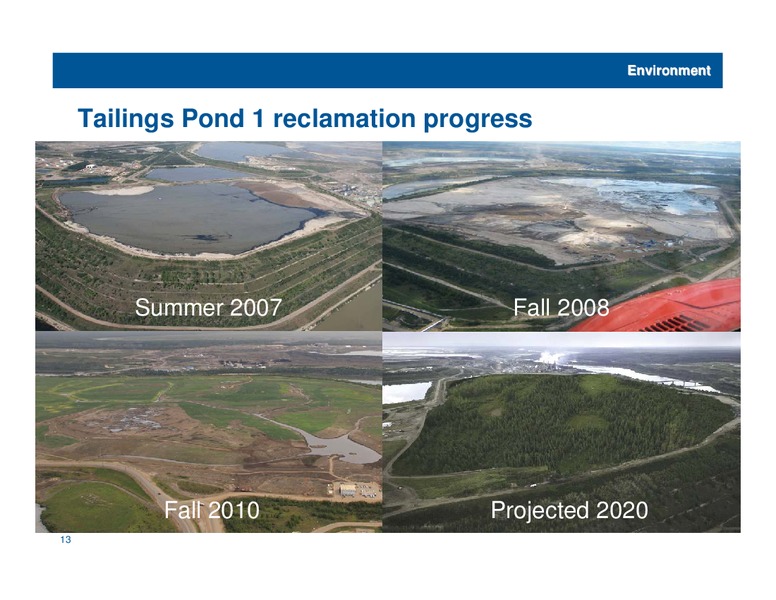 Environment

Tailings Pond 1 reclamation progress

Summer 2007

Fall 2008

Fall 2010

Projected 2020

13